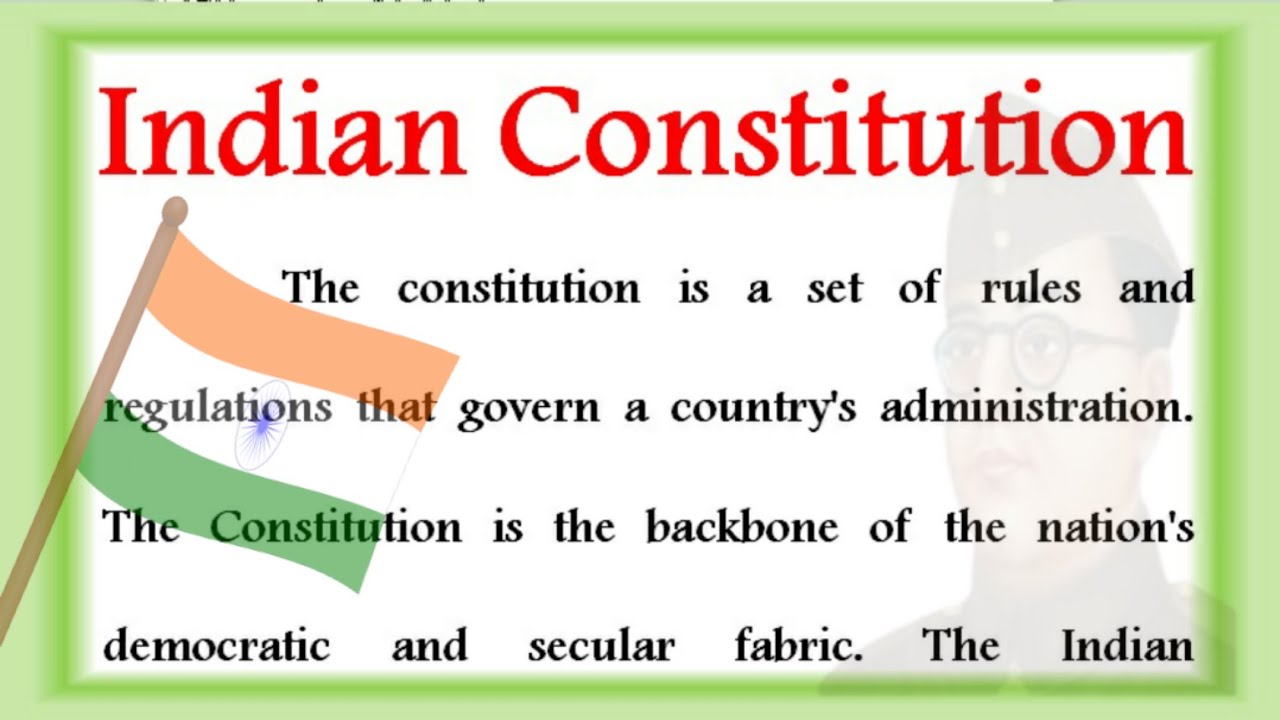 Indian Constitution

The constitution is a set of rules and regulations that govern a country's administration. The Constitution is the backbone of the nation's democratic and secular fabric. The Indian